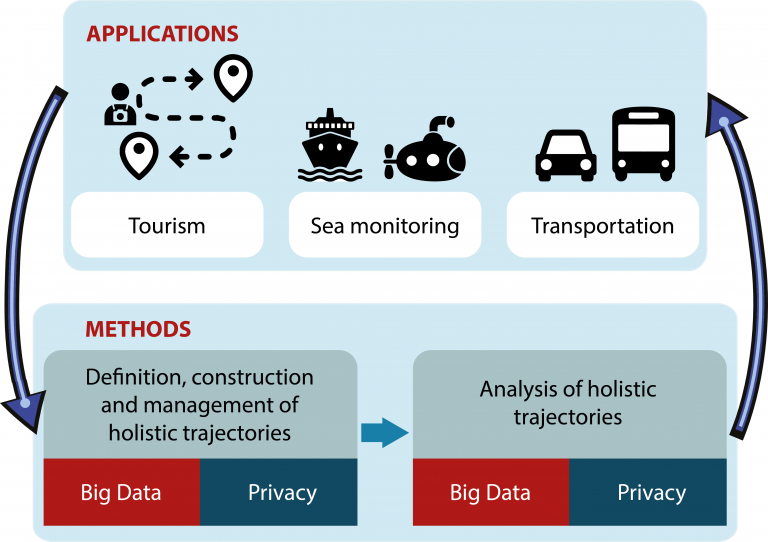 APPLICATIONS

Tourism

Sea monitoring

Transportation

METHODS

Definition, construction and management of holistic trajectories

Big Data

Privacy

Analysis of holistic trajectories

Big Data

Privacy